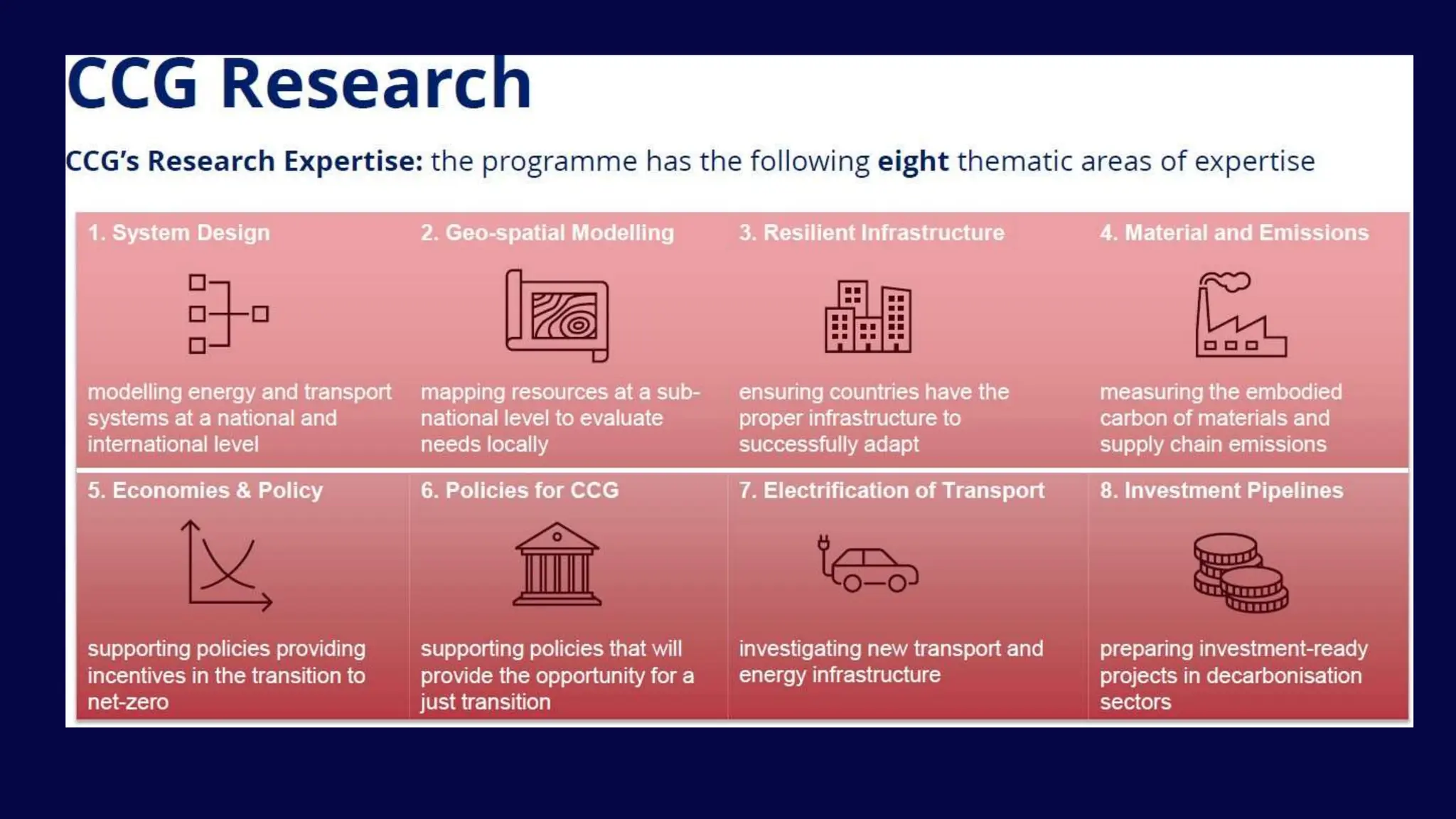 CCG Research

CCG's Research Expertise: the programme has the following eight thematic areas of expertise

1. System Design

modelling energy and transport systems at a national and international level

2. Geo-spatial Modelling

mapping resources at a sub-national level to evaluate needs locally

3. Resilient Infrastructure

ensuring countries have the proper infrastructure to successfully adapt

4. Material and Emissions

measuring the embodied carbon of materials and supply chain emissions

5. Economies & Policy

supporting policies providing incentives in the transition to net-zero

6. Policies for CCG

supporting policies that will provide the opportunity for a just transition

7. Electrification of Transport

investigating new transport and energy infrastructure

8. Investment Pipelines

preparing investment-ready projects in decarbonisation sectors